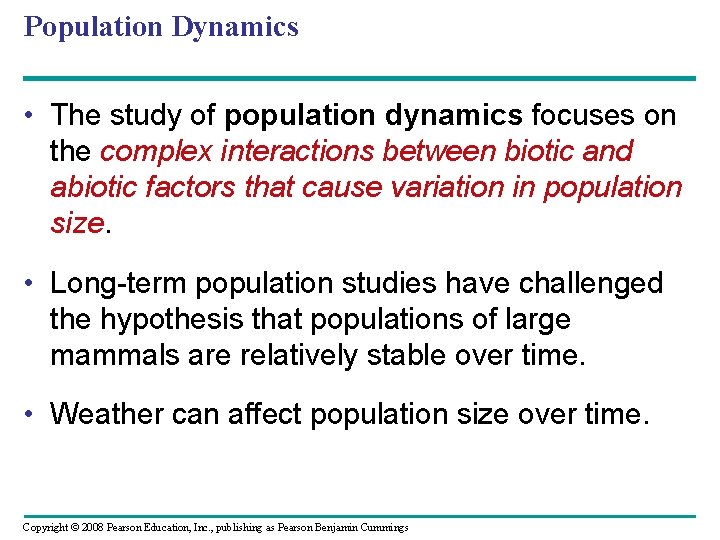 Population Dynamics

• The study of population dynamics focuses on the complex interactions between biotic and abiotic factors that cause variation in population size.

• Long-term population studies have challenged the hypothesis that populations of large mammals are relatively stable over time.

• Weather can affect population size over time.

Copyright © 2008 Pearson Education, Inc., publishing as Pearson Benjamin Cummings